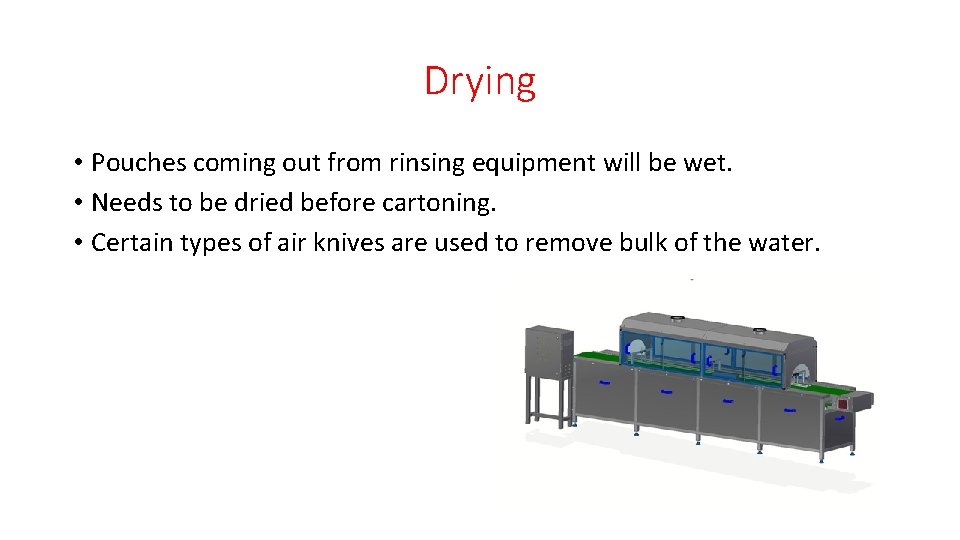 Drying

• Pouches coming out from rinsing equipment will be wet.
• Needs to be dried before cartoning.
• Certain types of air knives are used to remove bulk of the water.